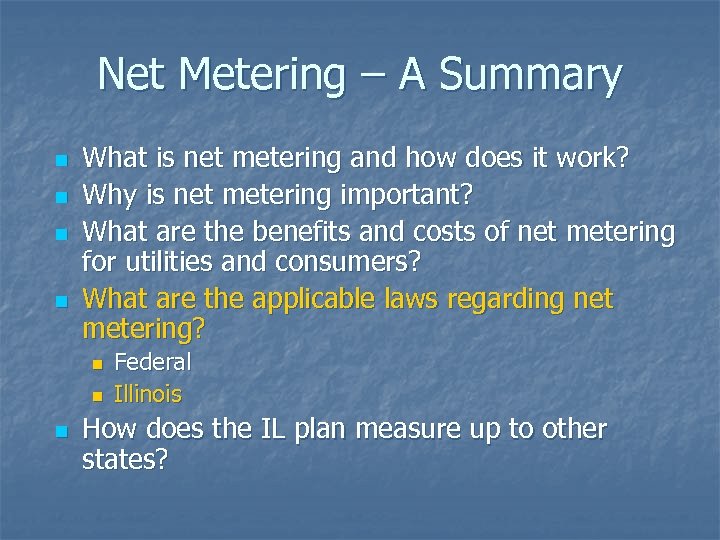 Net Metering – A Summary

- What is net metering and how does it work?
- Why is net metering important?
- What are the benefits and costs of net metering for utilities and consumers?
- What are the applicable laws regarding net metering?
  - Federal
  - Illinois
- How does the IL plan measure up to other states?